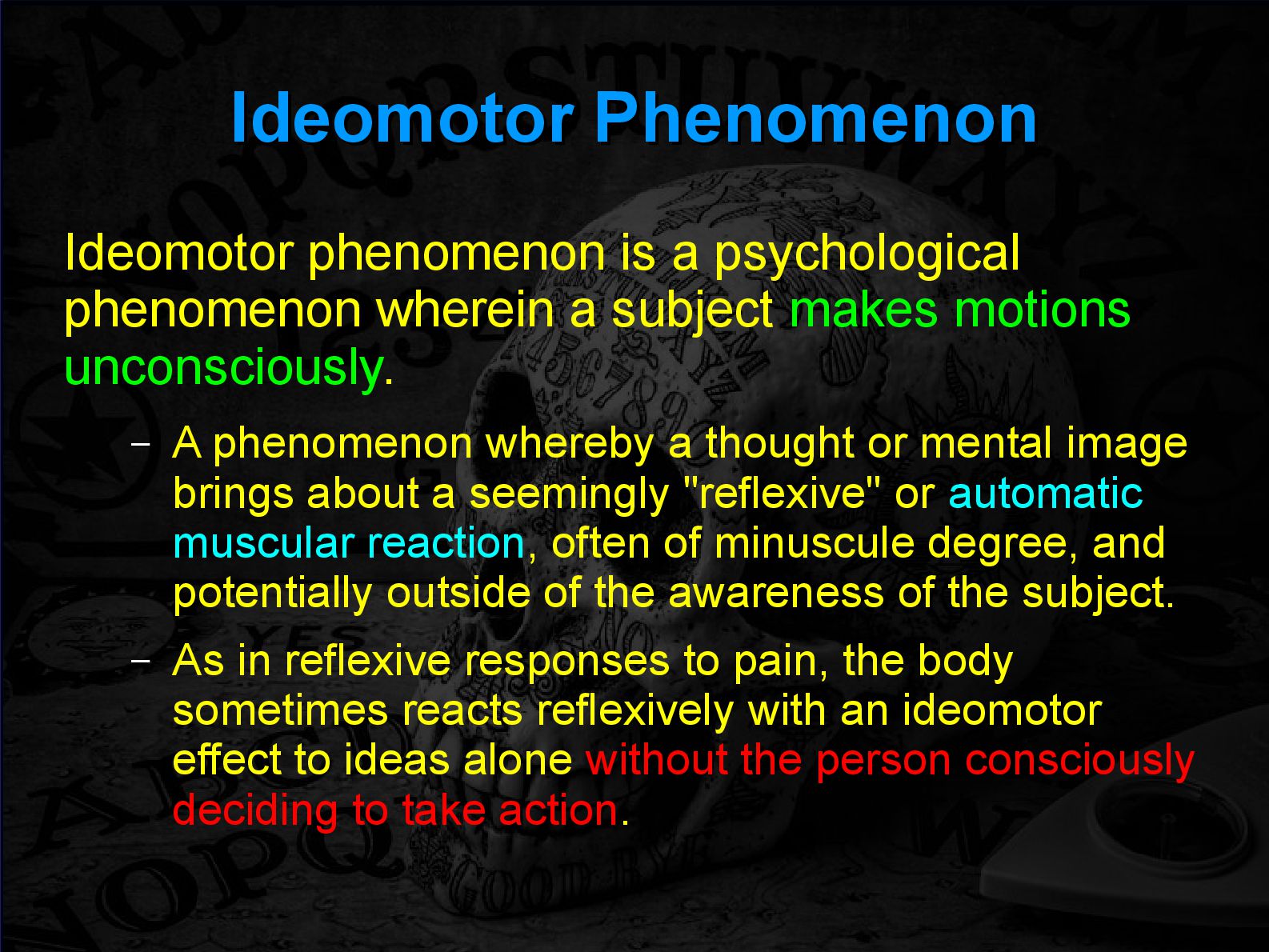 Ideomotor Phenomenon

Ideomotor phenomenon is a psychological phenomenon wherein a subject makes motions unconsciously.

– A phenomenon whereby a thought or mental image brings about a seemingly "reflexive" or automatic muscular reaction, often of minuscule degree, and potentially outside of the awareness of the subject.

– As in reflexive responses to pain, the body sometimes reacts reflexively with an ideomotor effect to ideas alone without the person consciously deciding to take action.